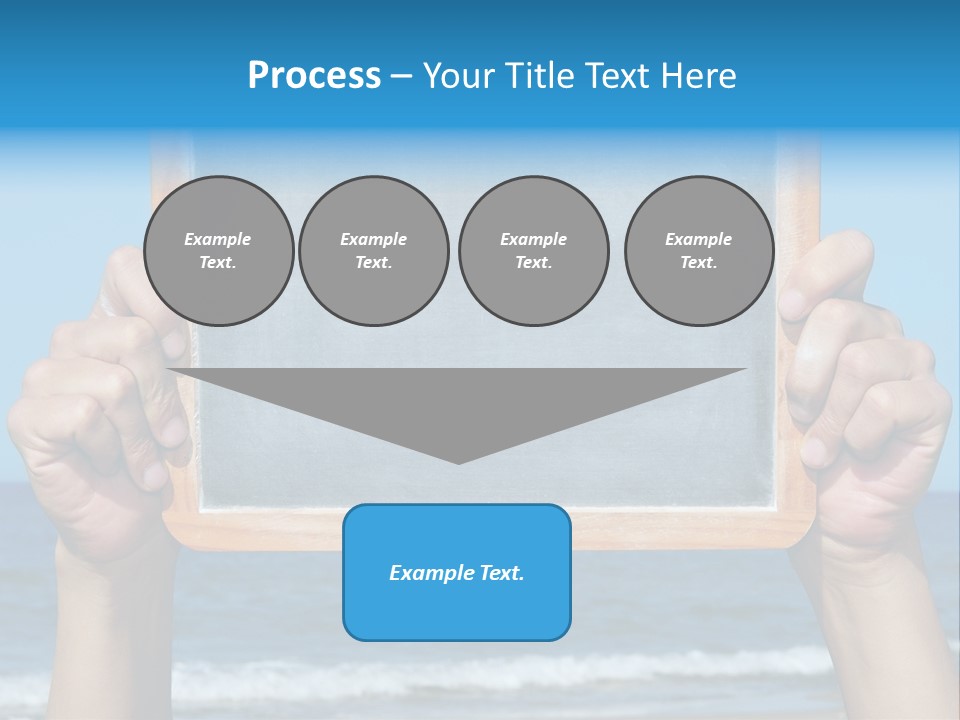 Process – Your Title Text Here

Example Text.

Example Text.

Example Text.

Example Text.

Example Text.